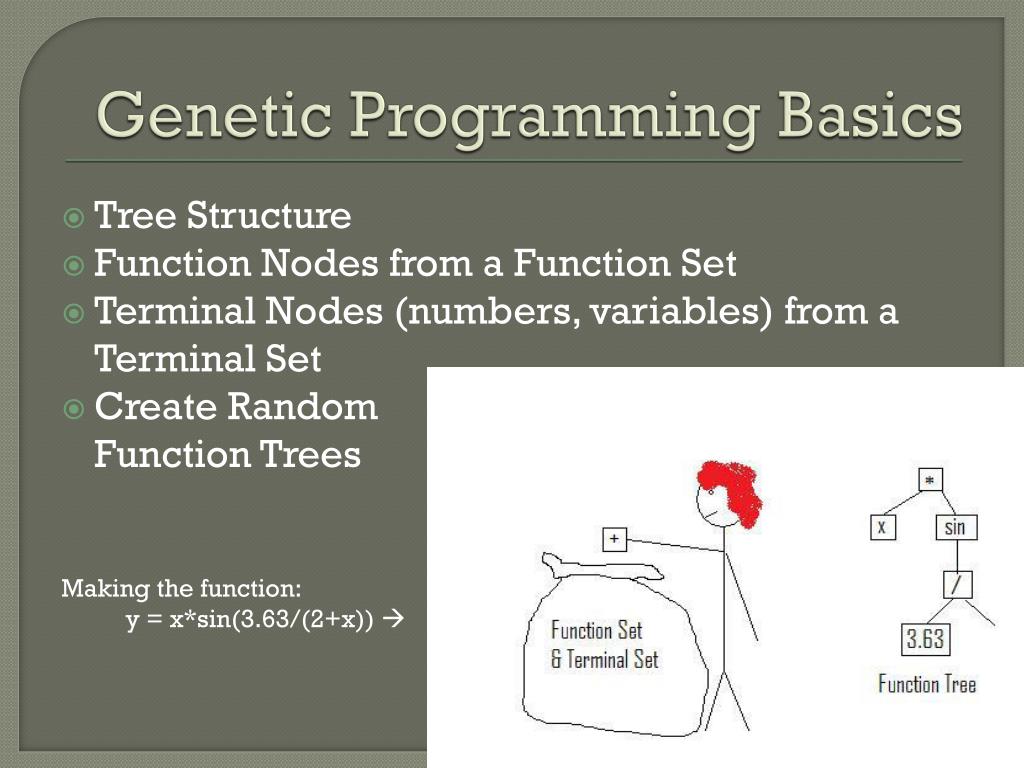 Genetic Programming Basics

Tree Structure
Function Nodes from a Function Set
Terminal Nodes (numbers, variables) from a Terminal Set
Create Random Function Trees

Making the function:
y = x*sin(3.63/(2+x)) →

+

Function Set
& Terminal Set

*
x
sin
/
3.63
Function Tree